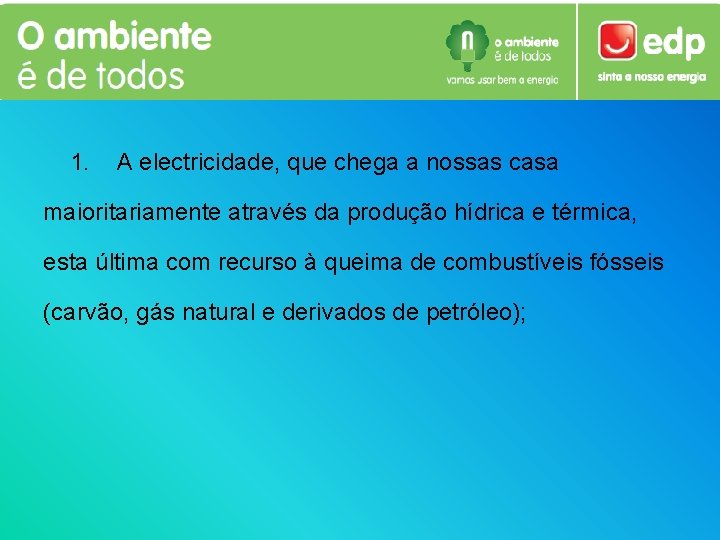 O ambiente
é de todos

o ambiente
é de todos
vamos usar bem a energia

edp
sinta a nossa energia

1. A electricidade, que chega a nossas casa maioritariamente através da produção hídrica e térmica, esta última com recurso à queima de combustíveis fósseis (carvão, gás natural e derivados de petróleo);